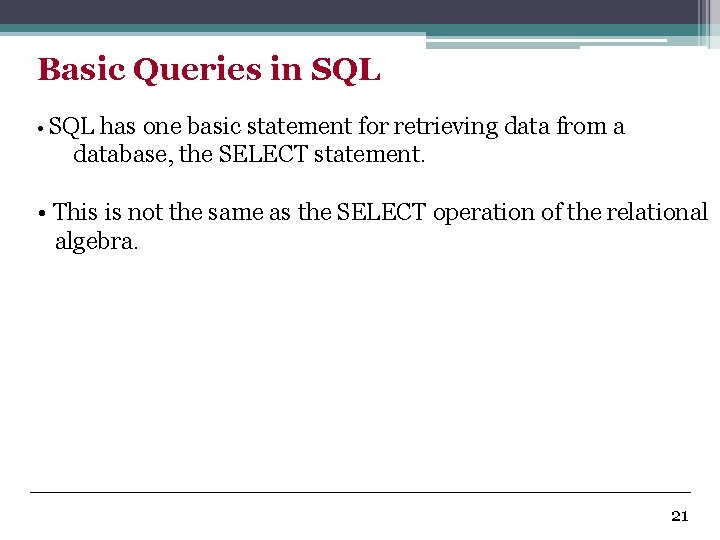 Basic Queries in SQL

• SQL has one basic statement for retrieving data from a database, the SELECT statement.

• This is not the same as the SELECT operation of the relational algebra.

21